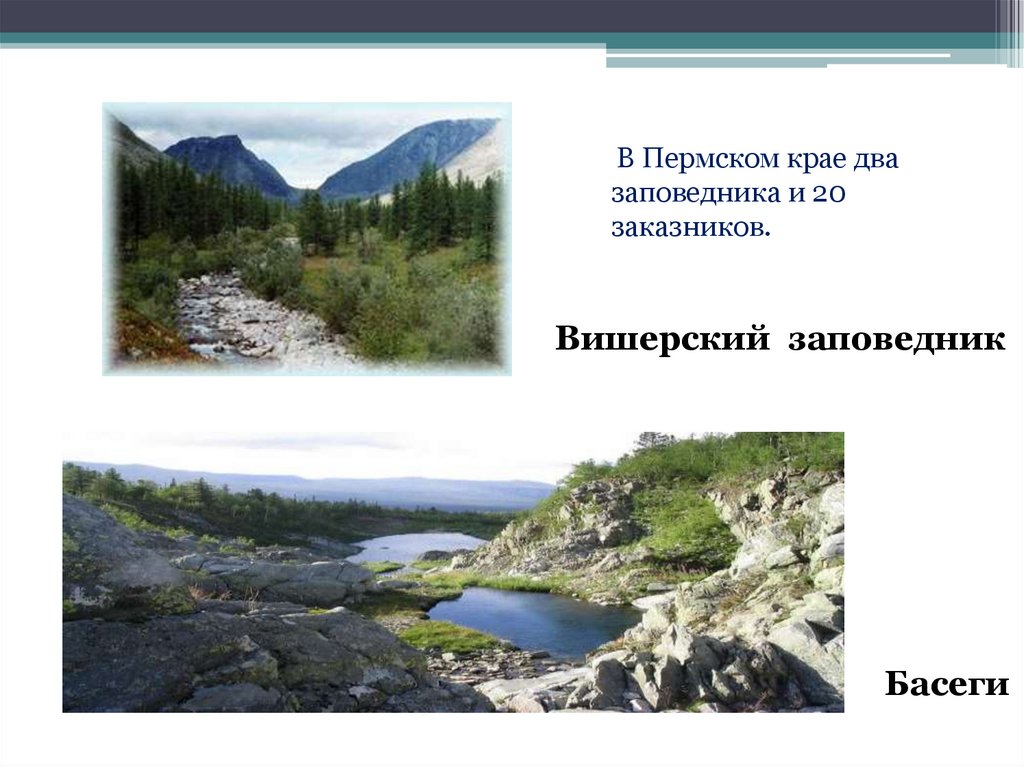 В Пермском крае два заповедника и 20 заказников.

Вишерский заповедник

Басеги